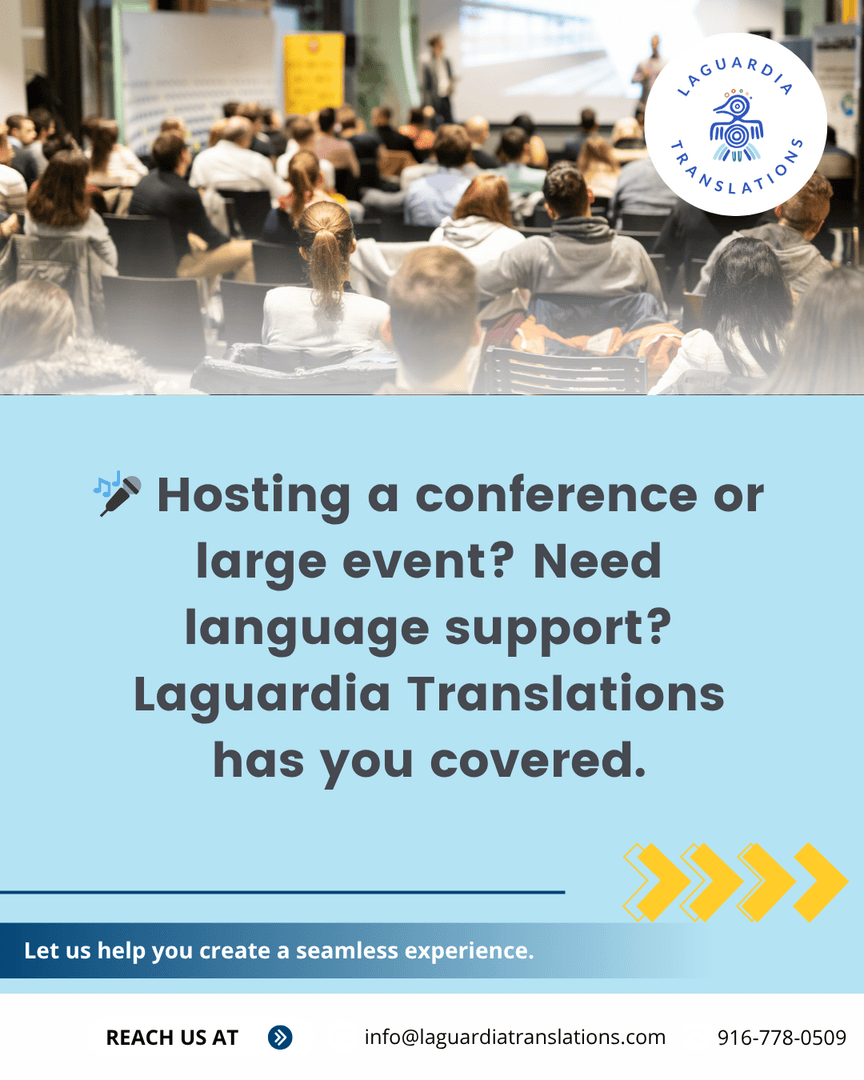 LAGUARDIA TRANSLATIONS

🎤 Hosting a conference or large event? Need language support? Laguardia Translations has you covered.

Let us help you create a seamless experience.

REACH US AT

info@laguardiatranslations.com

916-778-0509